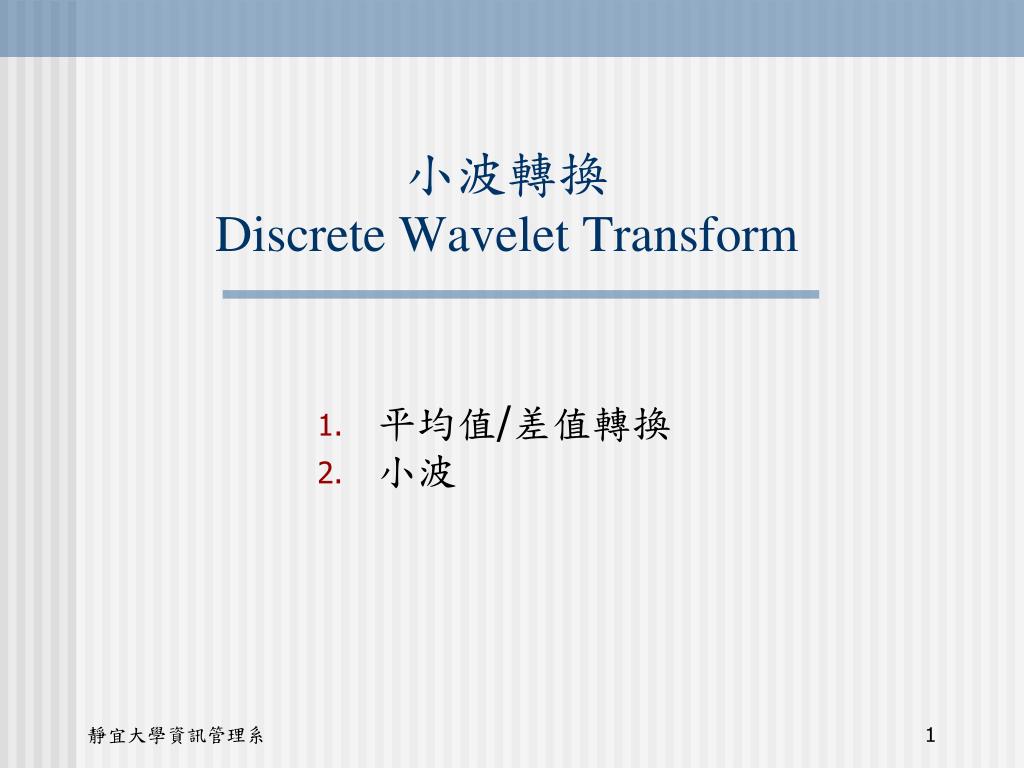 小波轉換
Discrete Wavelet Transform

1. 平均值/差值轉換
2. 小波

靜宜大學資訊管理系

1